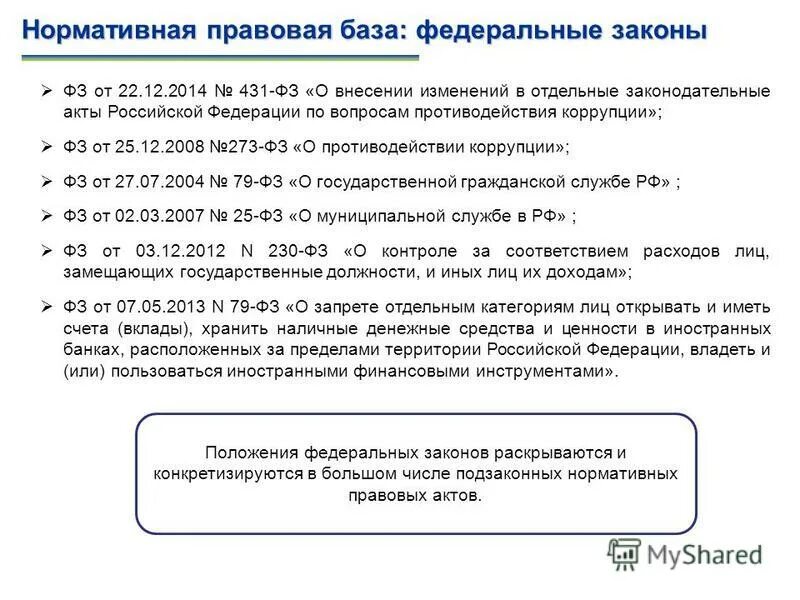 Нормативная правовая база: федеральные законы

➢ ФЗ от 22.12.2014 № 431-ФЗ «О внесении изменений в отдельные законодательные акты Российской Федерации по вопросам противодействия коррупции»;

➢ ФЗ от 25.12.2008 №273-ФЗ «О противодействии коррупции»;

➢ ФЗ от 27.07.2004 № 79-ФЗ «О государственной гражданской службе РФ» ;

➢ ФЗ от 02.03.2007 № 25-ФЗ «О муниципальной службе в РФ» ;

➢ ФЗ от 03.12.2012 N 230-ФЗ «О контроле за соответствием расходов лиц, замещающих государственные должности, и иных лиц их доходам»;

➢ ФЗ от 07.05.2013 N 79-ФЗ «О запрете отдельным категориям лиц открывать и иметь счета (вклады), хранить наличные денежные средства и ценности в иностранных банках, расположенных за пределами территории Российской Федерации, владеть и (или) пользоваться иностранными финансовыми инструментами».

Положения федеральных законов раскрываются и конкретизируются в большом числе подзаконных нормативных правовых актов.

MyShared